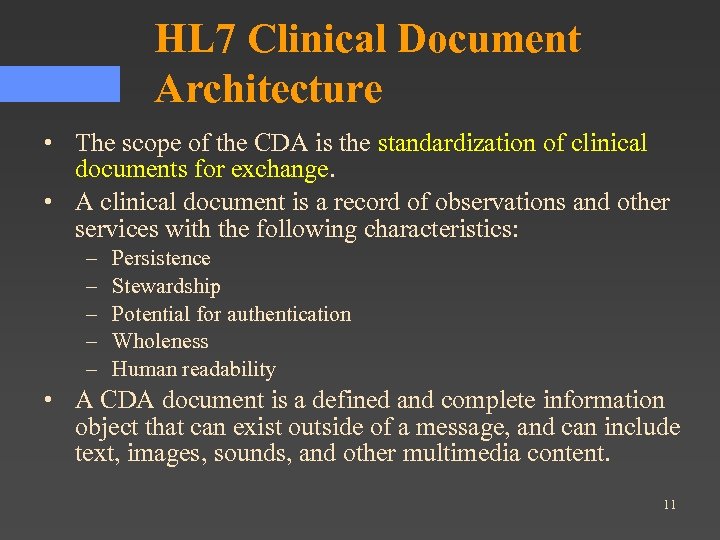 HL7 Clinical Document Architecture

• The scope of the CDA is the standardization of clinical documents for exchange.
• A clinical document is a record of observations and other services with the following characteristics:
– Persistence
– Stewardship
– Potential for authentication
– Wholeness
– Human readability
• A CDA document is a defined and complete information object that can exist outside of a message, and can include text, images, sounds, and other multimedia content.

11